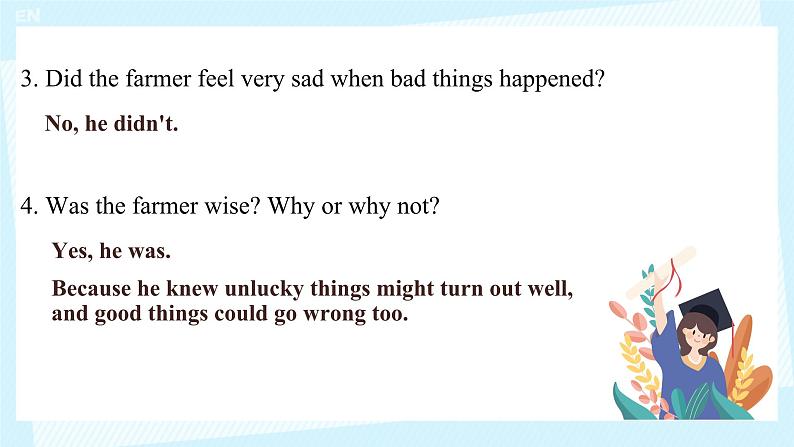 EN

3. Did the farmer feel very sad when bad things happened?

No, he didn't.

4. Was the farmer wise? Why or why not?

Yes, he was.

Because he knew unlucky things might turn out well, and good things could go wrong too.